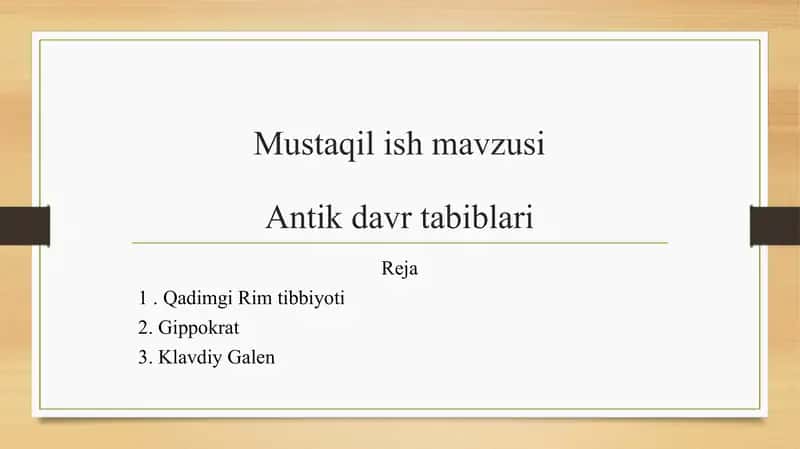 Mustaqil ish mavzusi

Antik davr tabiblari

Reja

1 . Qadimgi Rim tibbiyoti
2. Gippokrat
3. Klavdiy Galen